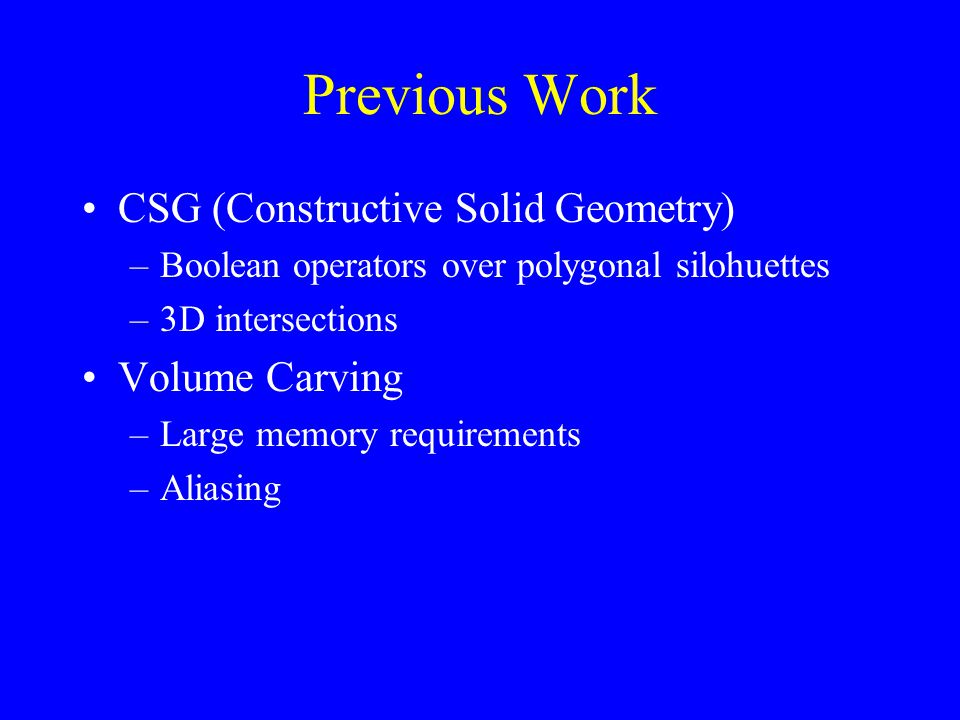 Previous Work

• CSG (Constructive Solid Geometry)
– Boolean operators over polygonal silohuettes
– 3D intersections
• Volume Carving
– Large memory requirements
– Aliasing